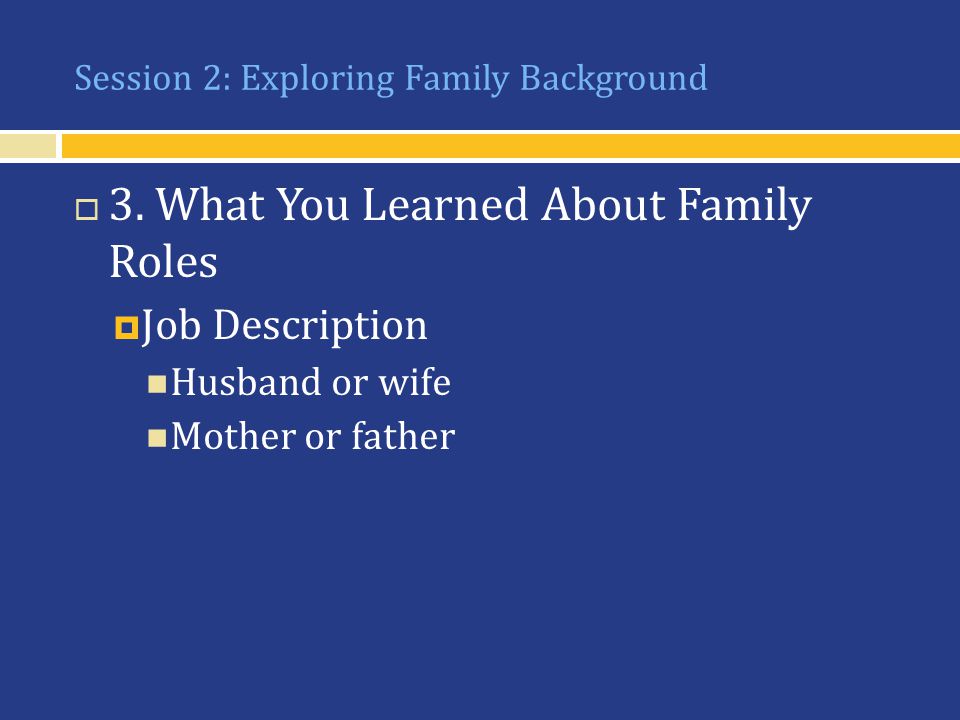 Session 2: Exploring Family Background

3. What You Learned About Family Roles

Job Description

Husband or wife

Mother or father